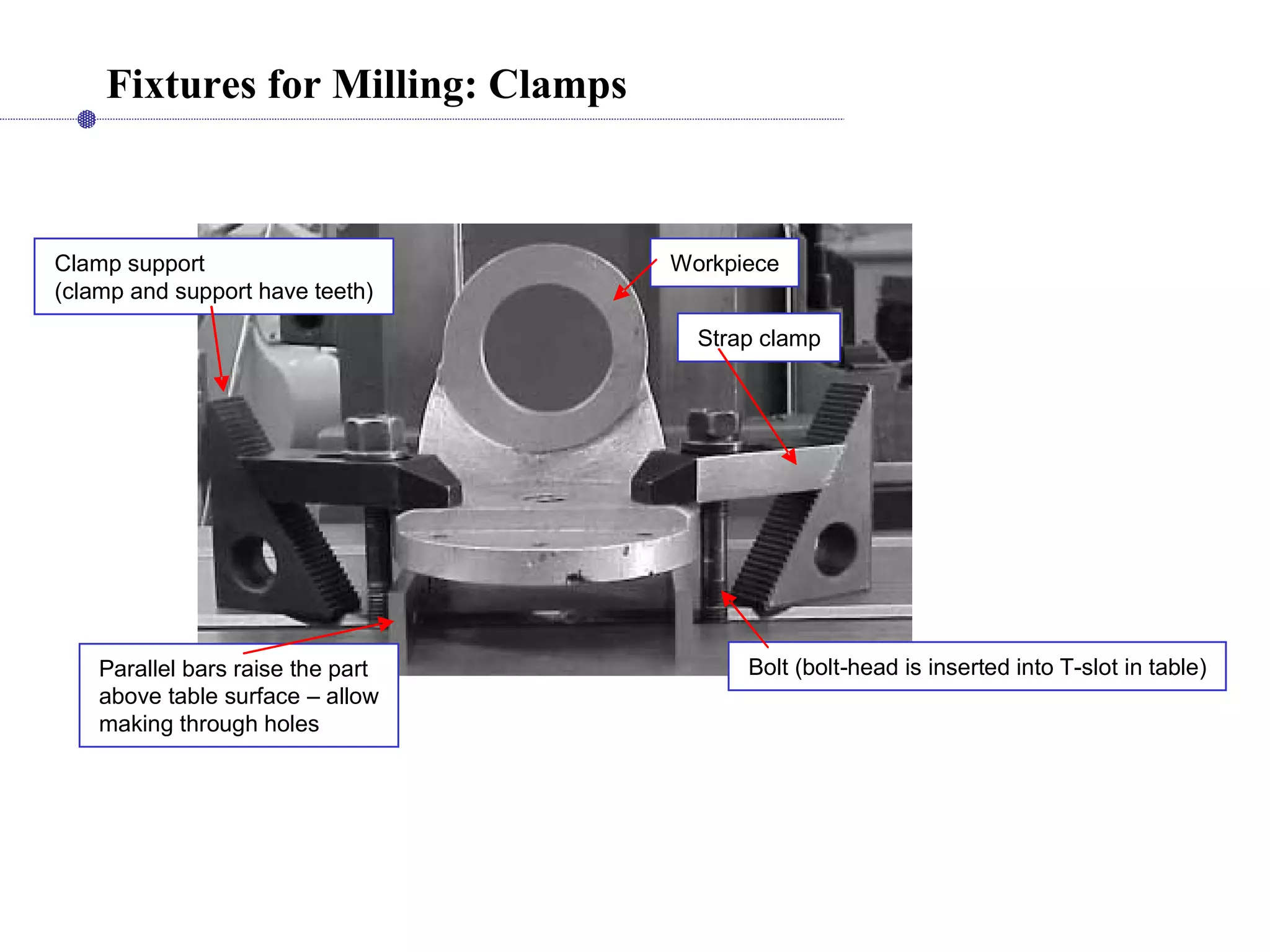 Fixtures for Milling: Clamps

Clamp support
(clamp and support have teeth)

Workpiece

Strap clamp

Parallel bars raise the part above table surface – allow making through holes

Bolt (bolt-head is inserted into T-slot in table)